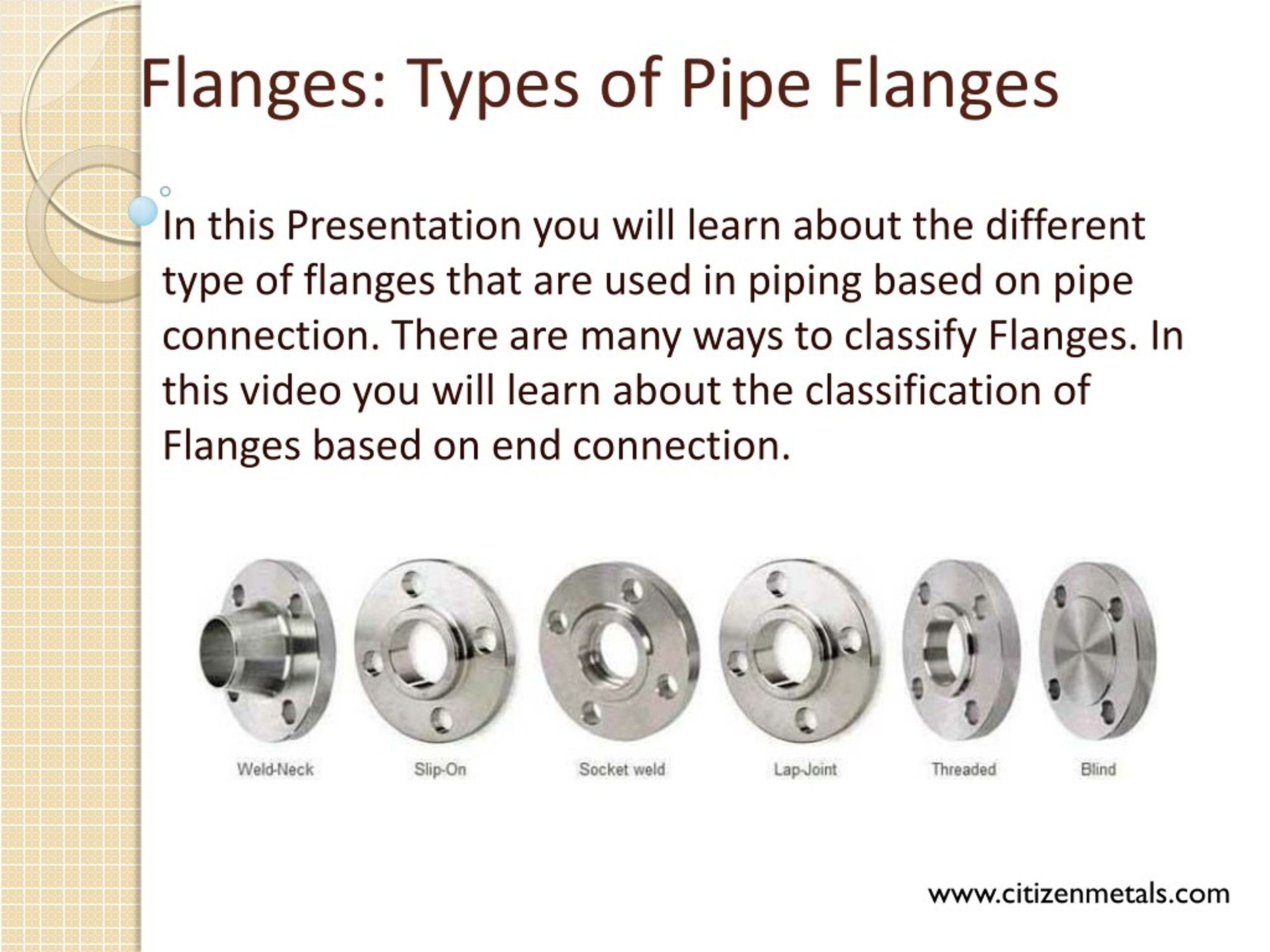 Flanges: Types of Pipe Flanges

In this Presentation you will learn about the different type of flanges that are used in piping based on pipe connection. There are many ways to classify Flanges. In this video you will learn about the classification of Flanges based on end connection.

Weld-Neck Slip-On Socket weld Lap-Joint Threaded Blind

www.citizenmetals.com